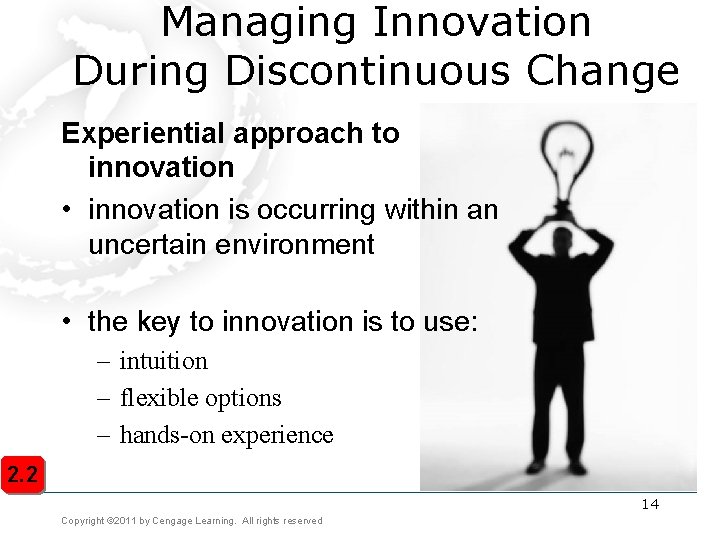 Managing Innovation During Discontinuous Change

Experiential approach to innovation

• innovation is occurring within an uncertain environment

• the key to innovation is to use:
– intuition
– flexible options
– hands-on experience

2.2

14

Copyright ©2011 by Cengage Learning. All rights reserved